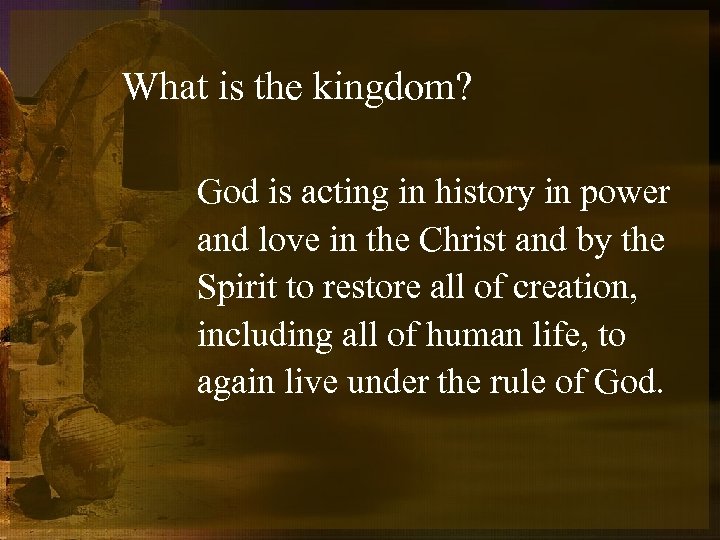 What is the kingdom?

God is acting in history in power and love in the Christ and by the Spirit to restore all of creation, including all of human life, to again live under the rule of God.